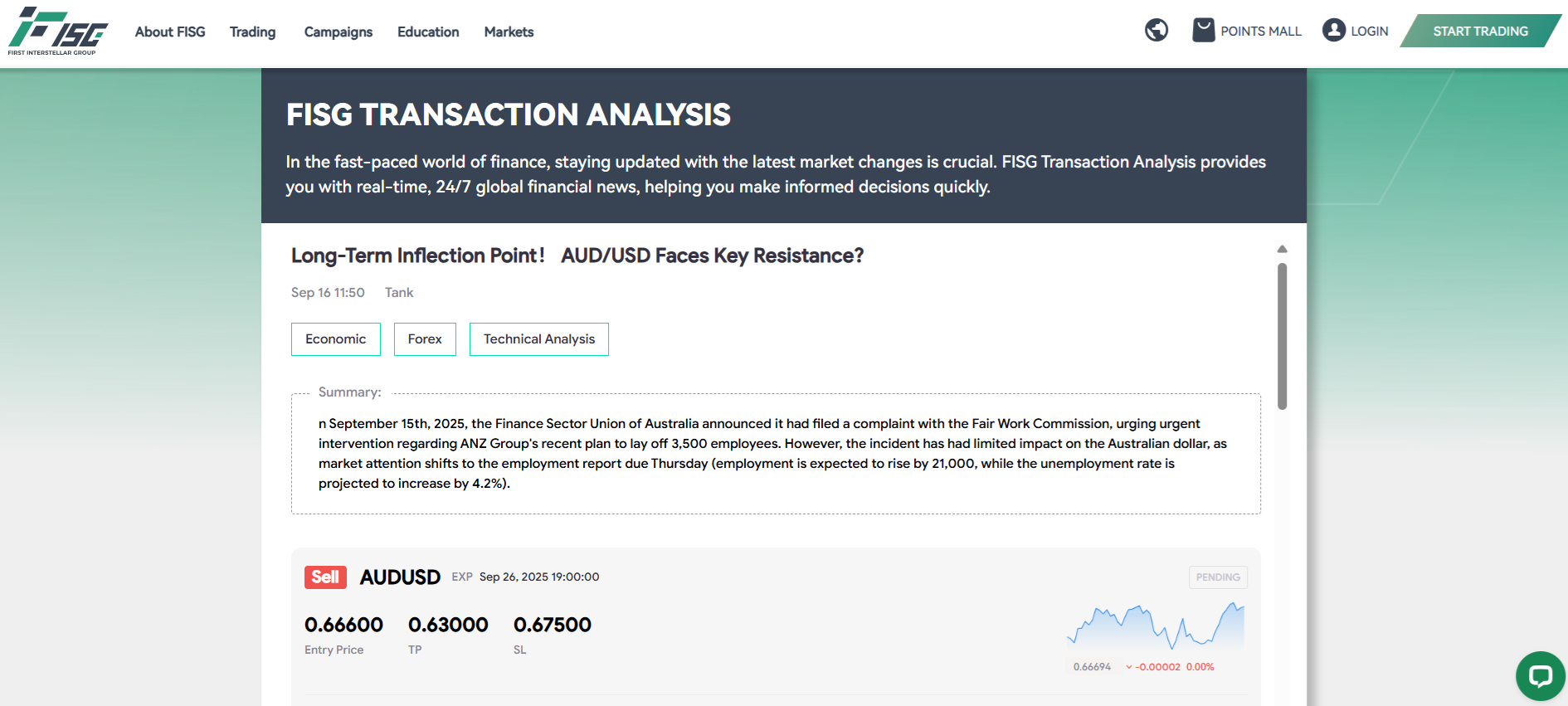 FISG
FIRST INTERSTELLAR GROUP

About FISG Trading Campaigns Education Markets

POINTS MALL LOGIN START TRADING

FISG TRANSACTION ANALYSIS

In the fast-paced world of finance, staying updated with the latest market changes is crucial. FISG Transaction Analysis provides you with real-time, 24/7 global financial news, helping you make informed decisions quickly.

Long-Term Inflection Point! AUD/USD Faces Key Resistance?

Sep 16 11:50 Tank

Economic Forex Technical Analysis

Summary:

n September 15th, 2025, the Finance Sector Union of Australia announced it had filed a complaint with the Fair Work Commission, urging urgent intervention regarding ANZ Group's recent plan to lay off 3,500 employees. However, the incident has had limited impact on the Australian dollar, as market attention shifts to the employment report due Thursday (employment is expected to rise by 21,000, while the unemployment rate is projected to increase by 4.2%).

Sell AUDUSD EXP Sep 26, 2025 19:00:00 PENDING

0.66600 Entry Price
0.63000 TP
0.67500 SL

0.66694 -0.00002 0.00%